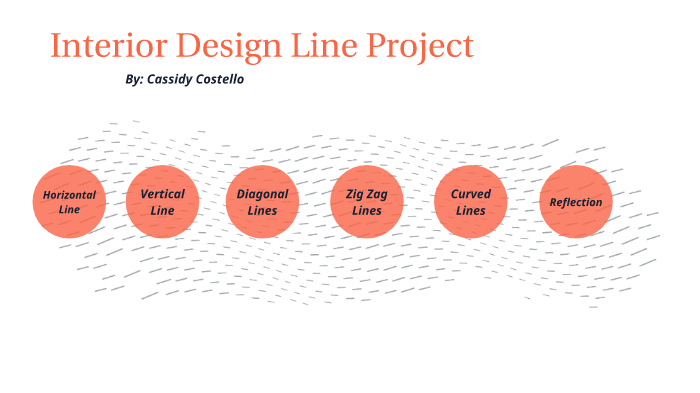 Interior Design Line Project

By: Cassidy Costello

Horizontal Line

Vertical Line

Diagonal Lines

Zig Zag Lines

Curved Lines

Reflection